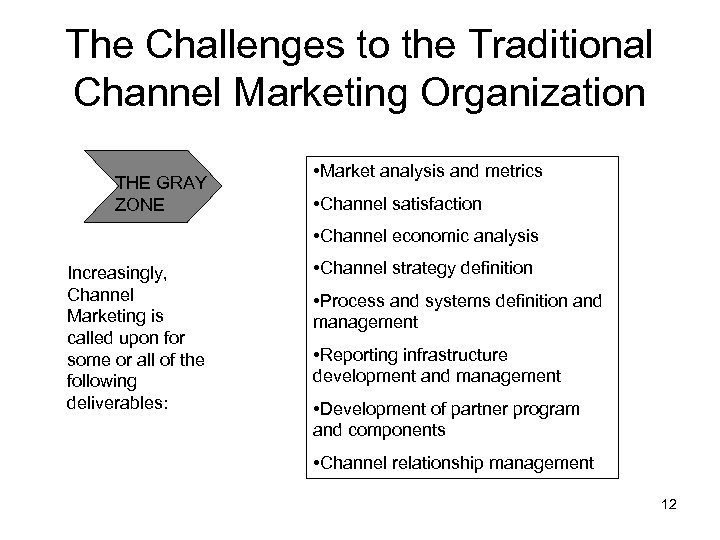 The Challenges to the Traditional Channel Marketing Organization

THE GRAY ZONE

Increasingly, Channel Marketing is called upon for some or all of the following deliverables:

•Market analysis and metrics

•Channel satisfaction

•Channel economic analysis

•Channel strategy definition

•Process and systems definition and management

•Reporting infrastructure development and management

•Development of partner program and components

•Channel relationship management

12